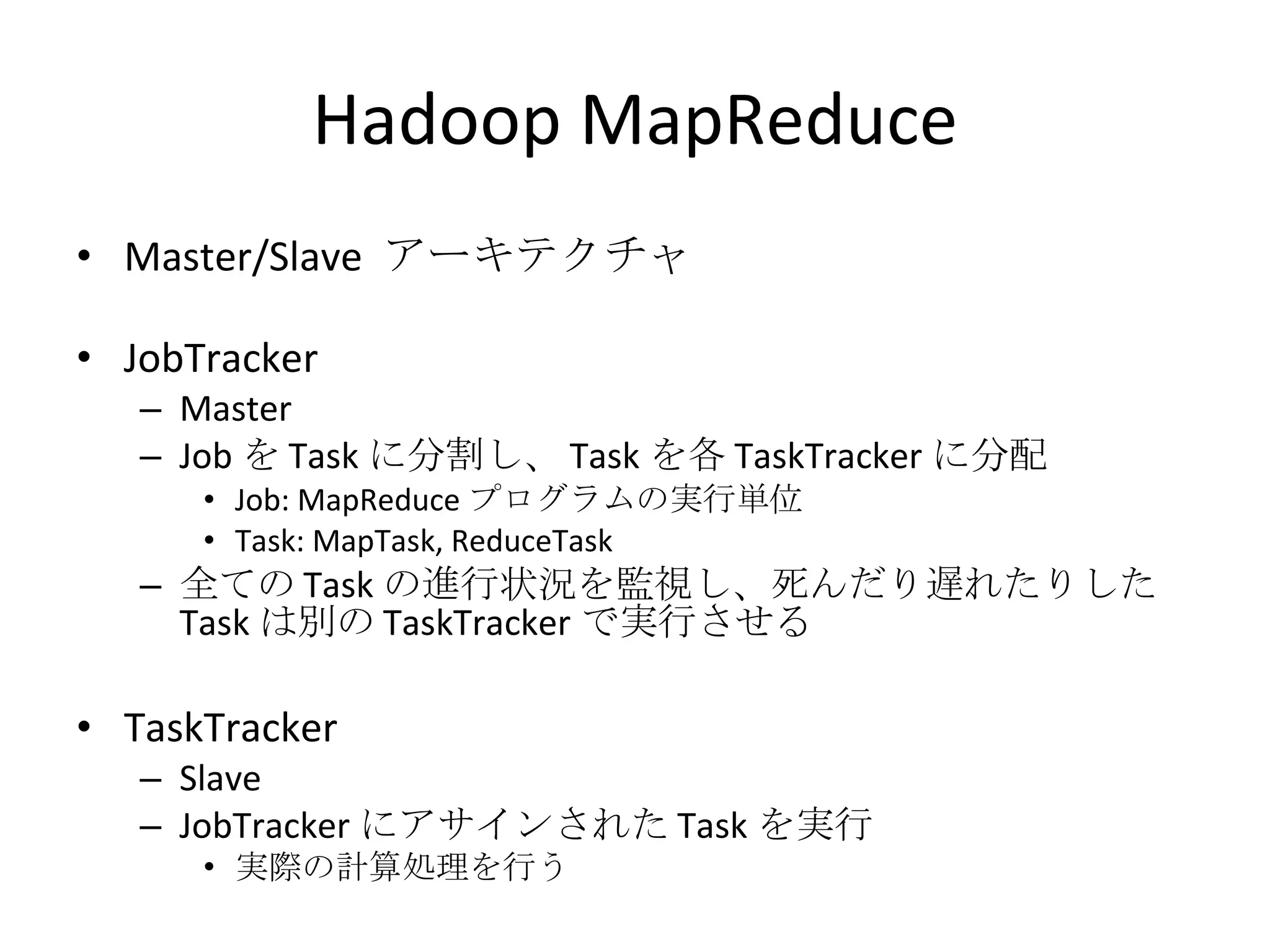 Hadoop MapReduce

• Master/Slave アーキテクチャ

• JobTracker
– Master
– Job を Task に分割し、 Task を各 TaskTracker に分配
• Job: MapReduce プログラムの実行単位
• Task: MapTask, ReduceTask
– 全ての Task の進行状況を監視し、死んだり遅れたりした Task は別の TaskTracker で実行させる

• TaskTracker
– Slave
– JobTracker にアサインされた Task を実行
• 実際の計算処理を行う